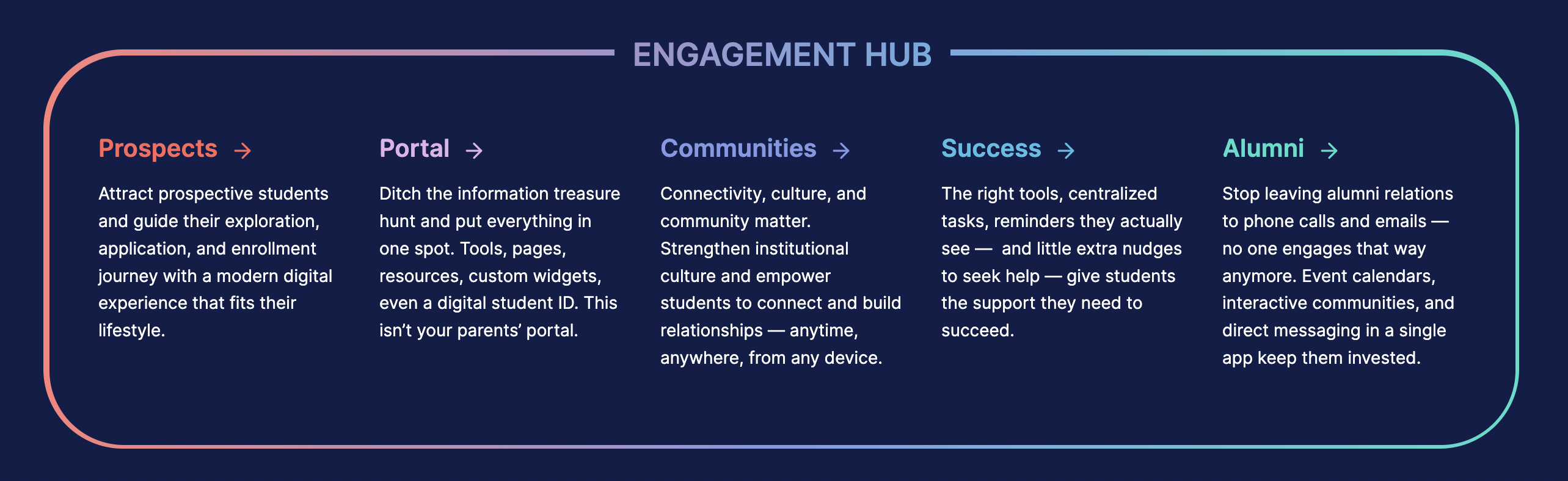 ENGAGEMENT HUB

Prospects →

Attract prospective students and guide their exploration, application, and enrollment journey with a modern digital experience that fits their lifestyle.

Portal →

Ditch the information treasure hunt and put everything in one spot. Tools, pages, resources, custom widgets, even a digital student ID. This isn't your parents' portal.

Communities →

Connectivity, culture, and community matter. Strengthen institutional culture and empower students to connect and build relationships — anytime, anywhere, from any device.

Success →

The right tools, centralized tasks, reminders they actually see — and little extra nudges to seek help — give students the support they need to succeed.

Alumni →

Stop leaving alumni relations to phone calls and emails — no one engages that way anymore. Event calendars, interactive communities, and direct messaging in a single app keep them invested.